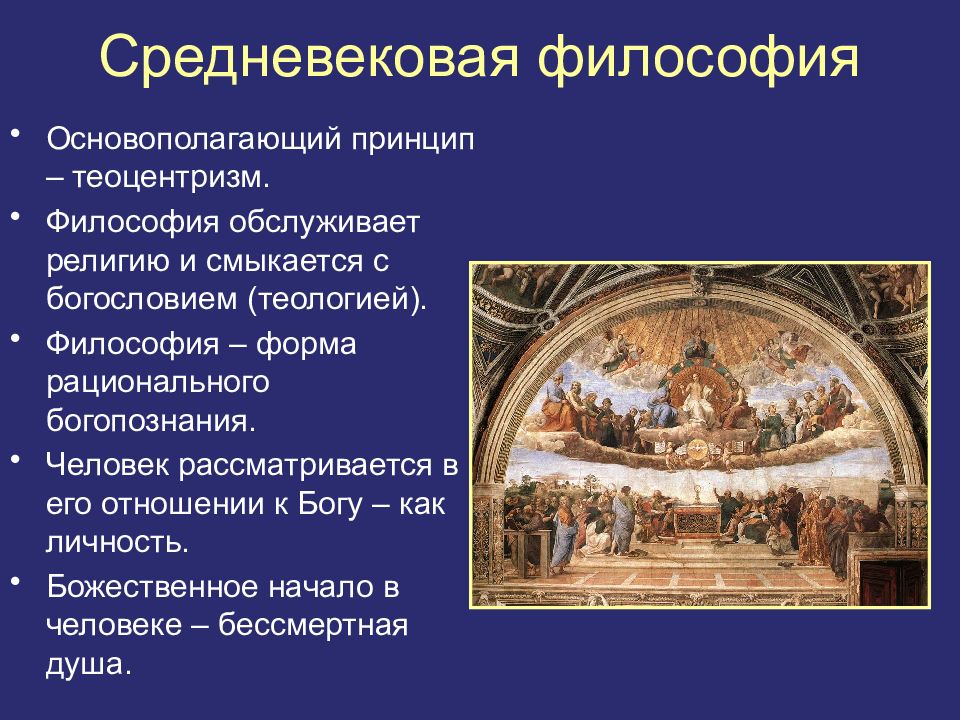 Средневековая философия

• Основополагающий принцип – теоцентризм.
• Философия обслуживает религию и смыкается с богословием (теологией).
• Философия – форма рационального богопознания.
• Человек рассматривается в его отношении к Богу – как личность.
• Божественное начало в человеке – бессмертная душа.